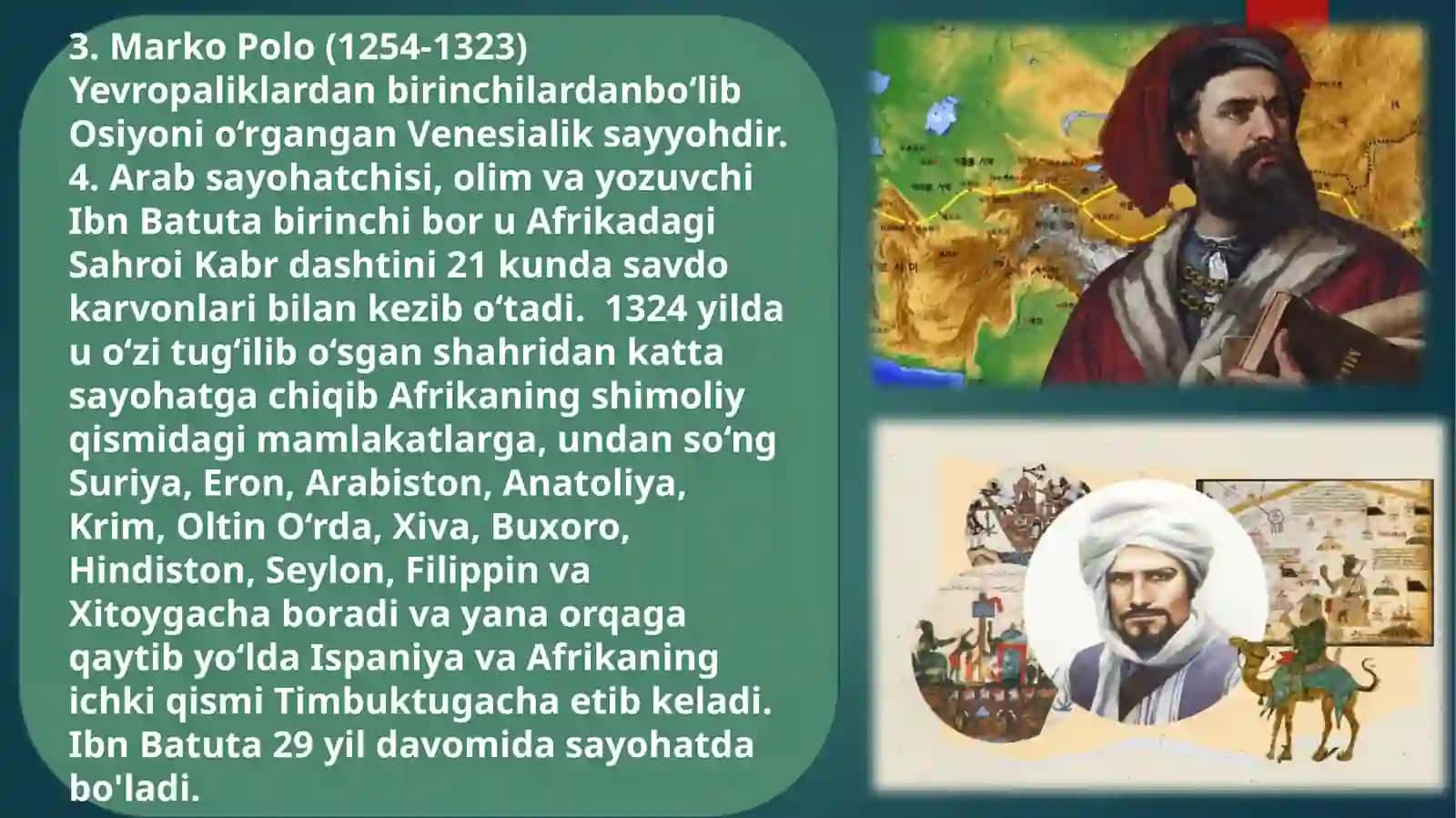 3. Marko Polo (1254-1323) Yevropaliklardan birinchilardanbo‘lib Osiyoni o‘rgangan Venesialik sayyohdir.
4. Arab sayohatchisi, olim va yozuvchi Ibn Batuta birinchi bor u Afrikadagi Sahroi Kabr dashtini 21 kunda savdo karvonlari bilan kezib o‘tadi. 1324 yilda u o‘zi tug‘ilib o‘sgan shahridan katta sayohatga chiqib Afrikaning shimoliy qismidagi mamlakatlarga, undan so‘ng Suriya, Eron, Arabiston, Anatoliya, Krim, Oltin O‘rda, Xiva, Buxoro, Hindiston, Seylon, Filippin va Xitoygacha boradi va yana orqaga qaytib yo‘lda Ispaniya va Afrikaning ichki qismi Timbuktugacha etib keladi. Ibn Batuta 29 yil davomida sayohatda bo'ladi.